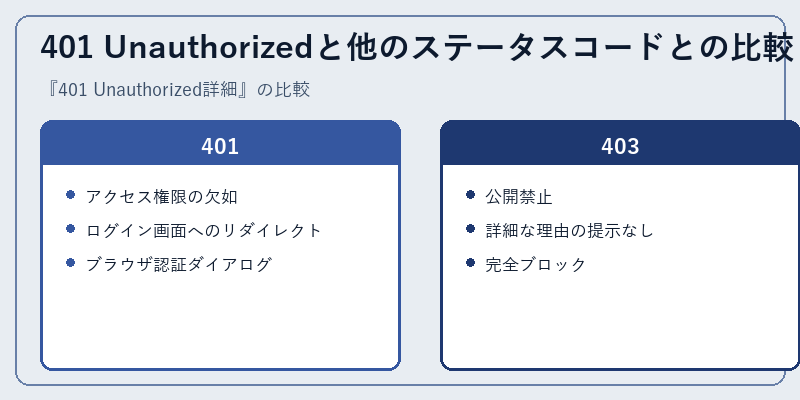 401 Unauthorizedと他のステータスコードとの比較

『401 Unauthorized詳細』の比較

401

- アクセス権限の欠如
- ログイン画面へのリダイレクト
- ブラウザ認証ダイアログ

403

- 公開禁止
- 詳細な理由の提示なし
- 完全ブロック